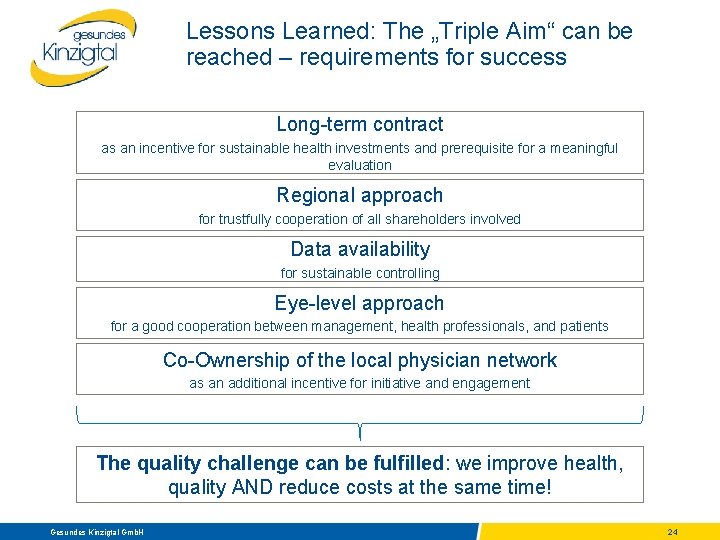 gesundes Kinzigtal

Lessons Learned: The „Triple Aim“ can be reached – requirements for success

Long-term contract
as an incentive for sustainable health investments and prerequisite for a meaningful evaluation

Regional approach
for trustfully cooperation of all shareholders involved

Data availability
for sustainable controlling

Eye-level approach
for a good cooperation between management, health professionals, and patients

Co-Ownership of the local physician network
as an additional incentive for initiative and engagement

The quality challenge can be fulfilled: we improve health, quality AND reduce costs at the same time!

Gesundes Kinzigtal GmbH

24